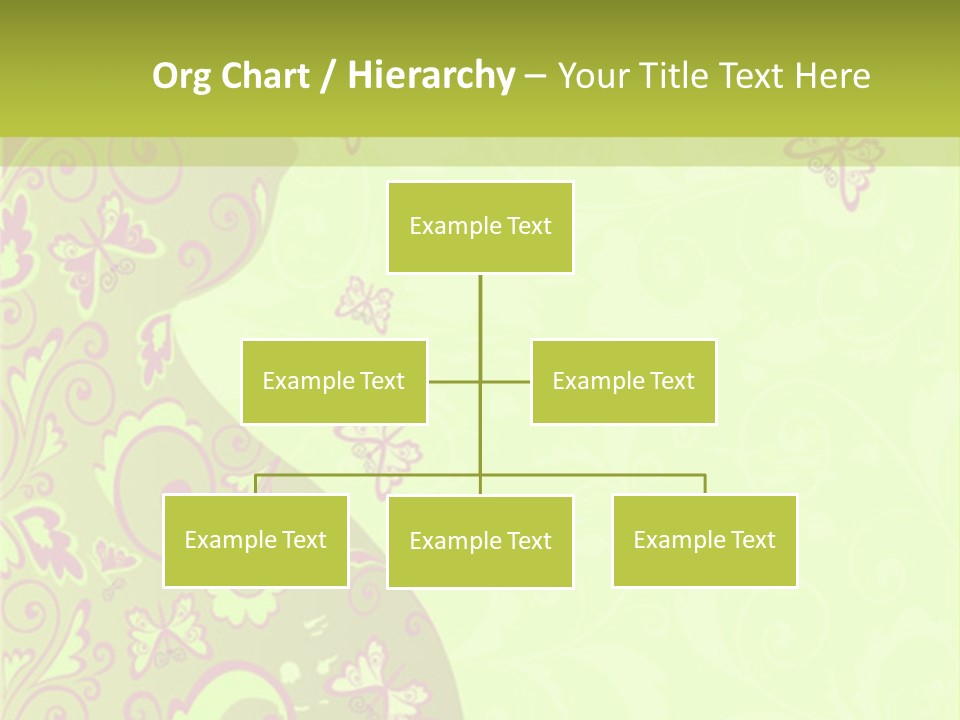 Org Chart / Hierarchy – Your Title Text Here

Example Text

Example Text

Example Text

Example Text

Example Text

Example Text